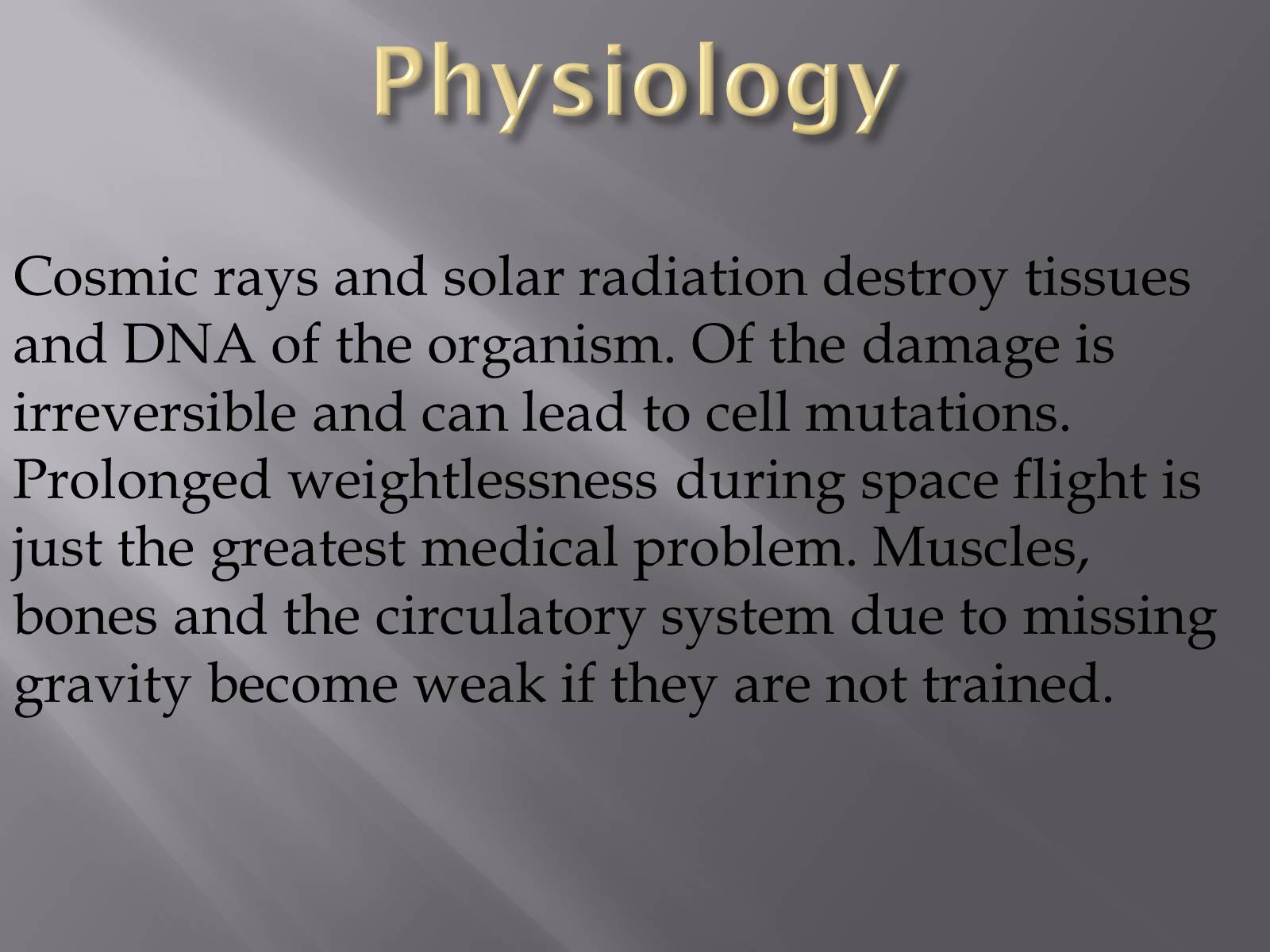 Physiology

Cosmic rays and solar radiation destroy tissues and DNA of the organism. Of the damage is irreversible and can lead to cell mutations. Prolonged weightlessness during space flight is just the greatest medical problem. Muscles, bones and the circulatory system due to missing gravity become weak if they are not trained.